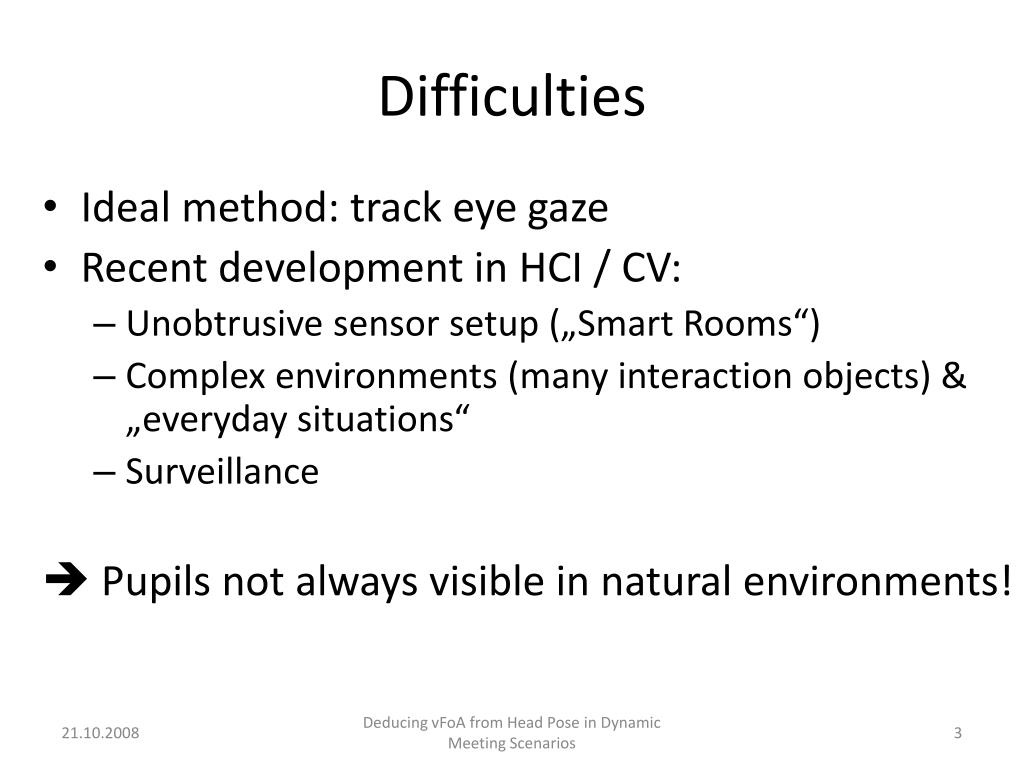 Difficulties

• Ideal method: track eye gaze
• Recent development in HCI / CV:
– Unobtrusive sensor setup („Smart Rooms“)
– Complex environments (many interaction objects) & „everyday situations“
– Surveillance

➔ Pupils not always visible in natural environments!

21.10.2008

Deducing vFoA from Head Pose in Dynamic Meeting Scenarios

3